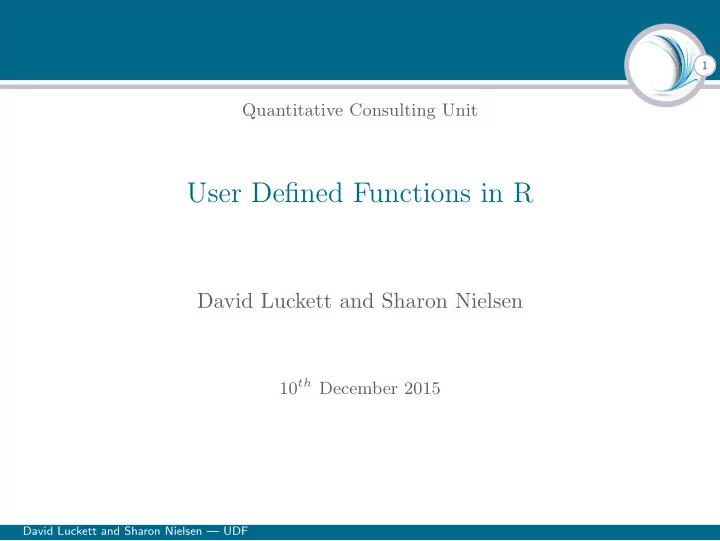 1

Quantitative Consulting Unit

User Defined Functions in R

David Luckett and Sharon Nielsen

$10^{th}$ December 2015

David Luckett and Sharon Nielsen — UDF